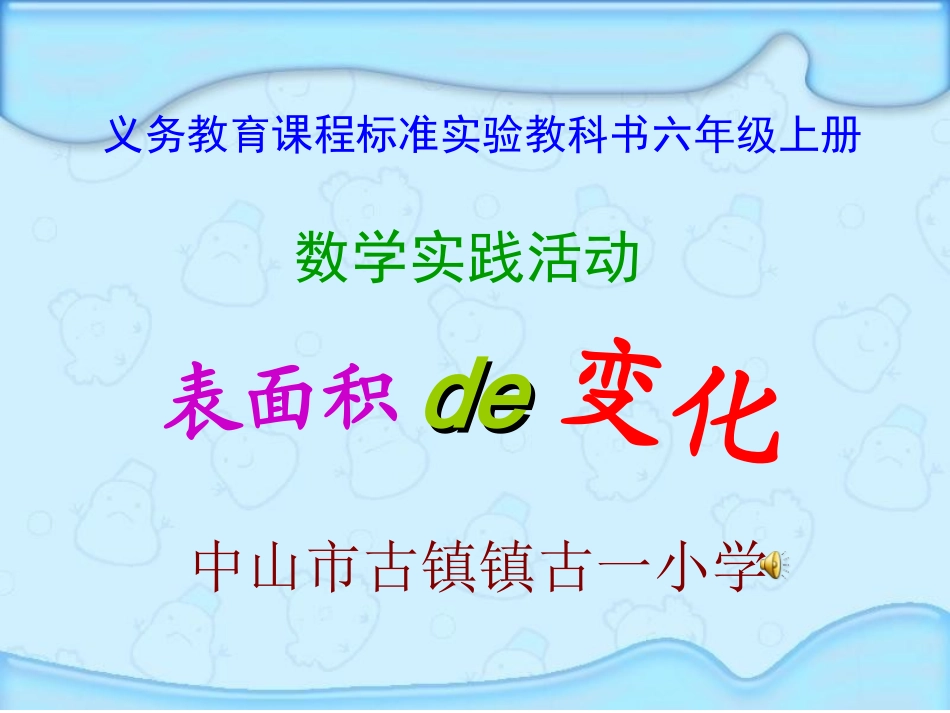 义务教育课程标准实验教科书六年级上册

数学实践活动

表面积 de 变化

中山市古镇镇古一小学